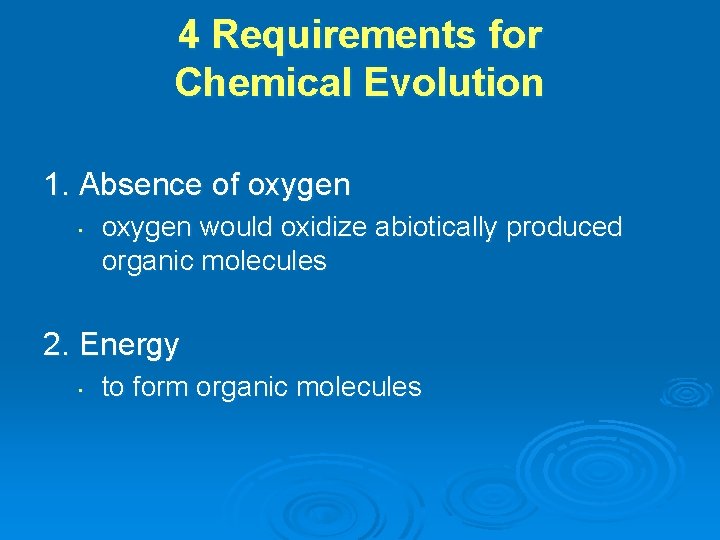 4 Requirements for
Chemical Evolution

1. Absence of oxygen

• oxygen would oxidize abiotically produced organic molecules

2. Energy

• to form organic molecules